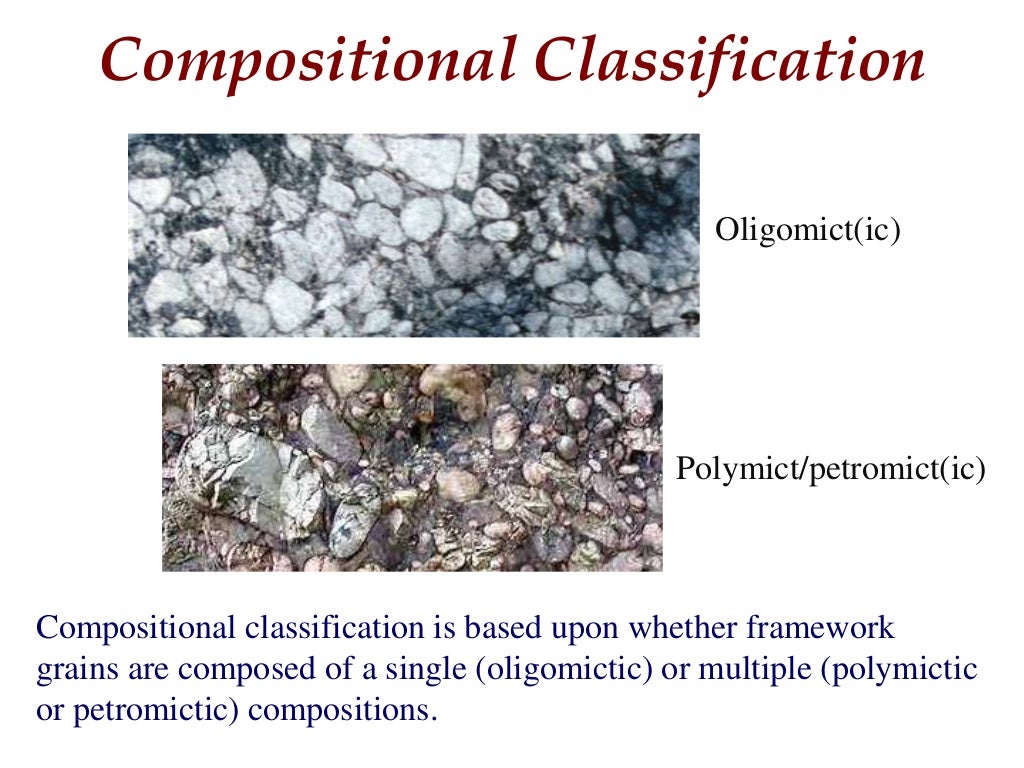 Compositional Classification

Oligomict(ic)

Polymict/petromict(ic)

Compositional classification is based upon whether framework grains are composed of a single (oligomictic) or multiple (polymictic or petromictic) compositions.